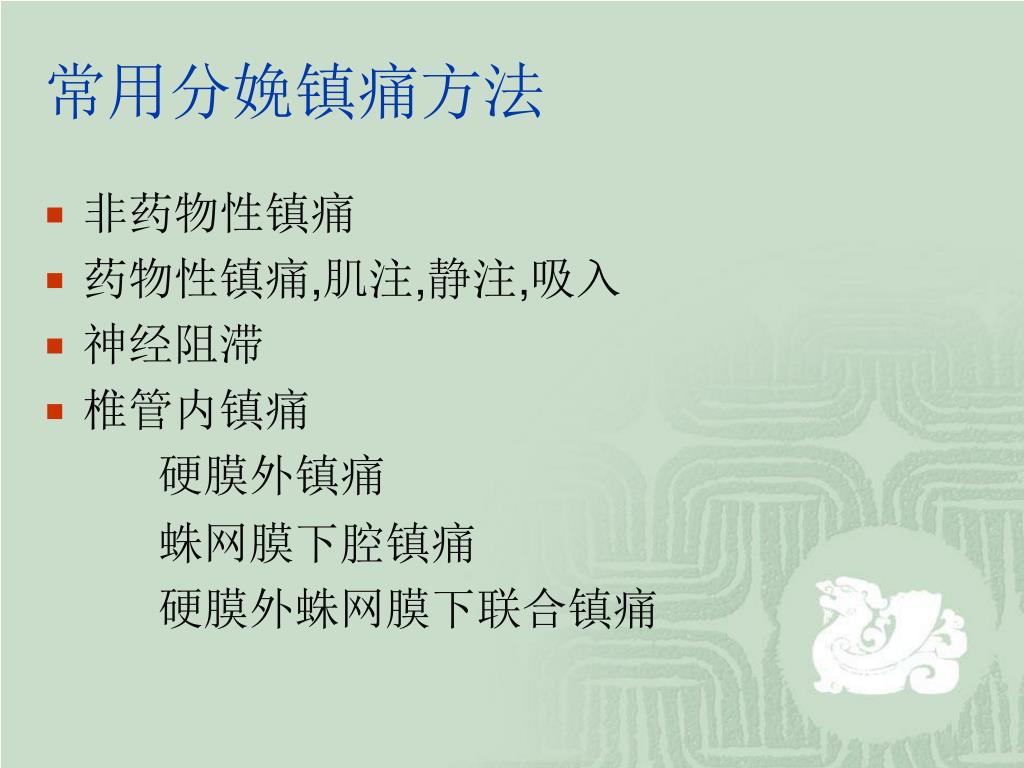 常用分娩镇痛方法

- 非药物性镇痛
- 药物性镇痛,肌注,静注,吸入
- 神经阻滞
- 椎管内镇痛

硬膜外镇痛

蛛网膜下腔镇痛

硬膜外蛛网膜下联合镇痛